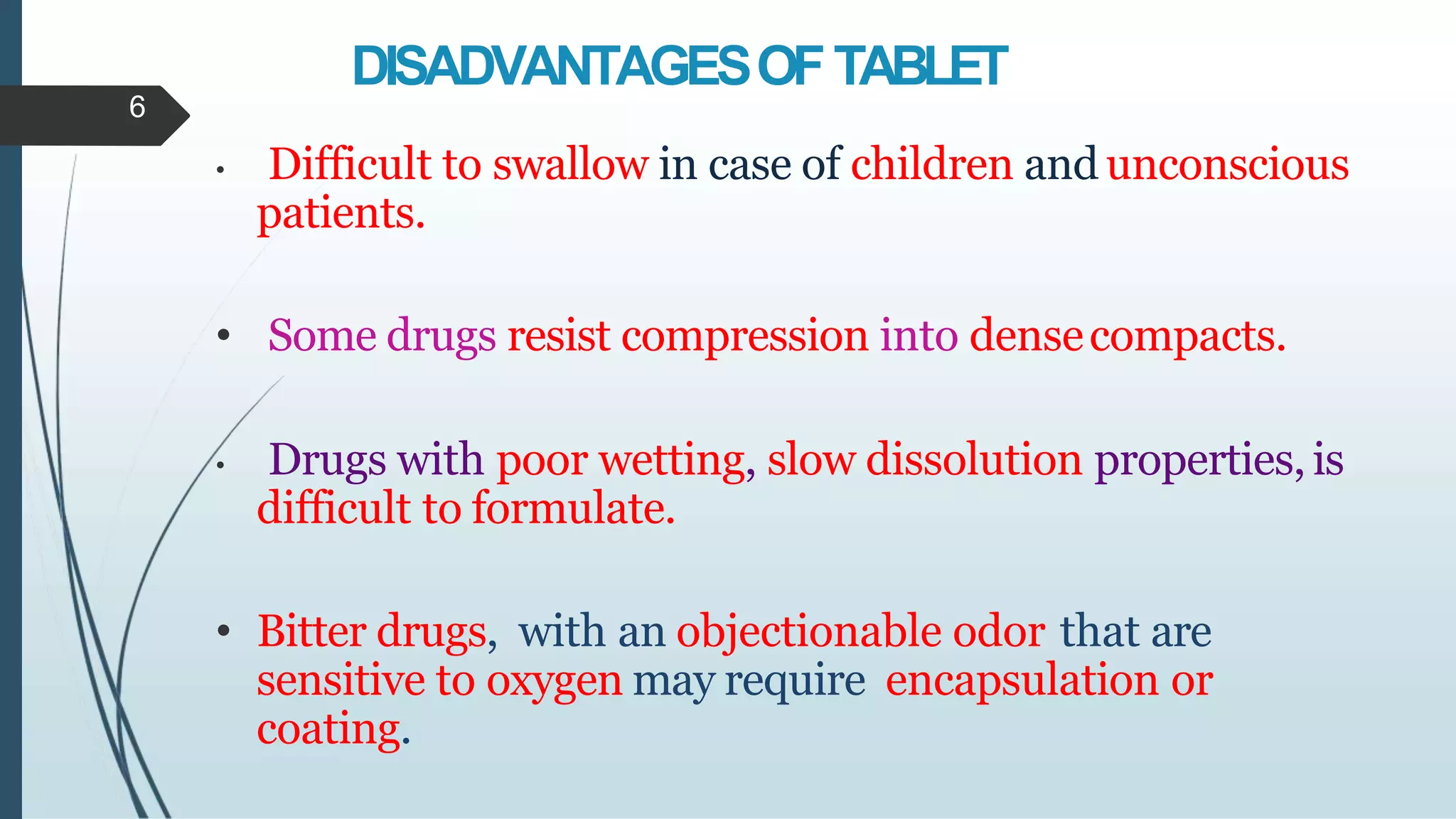 DISADVANTAGES OF TABLET

6

• Difficult to swallow in case of children and unconscious patients.

• Some drugs resist compression into dense compacts.

• Drugs with poor wetting, slow dissolution properties, is difficult to formulate.

• Bitter drugs, with an objectionable odor that are sensitive to oxygen may require encapsulation or coating.